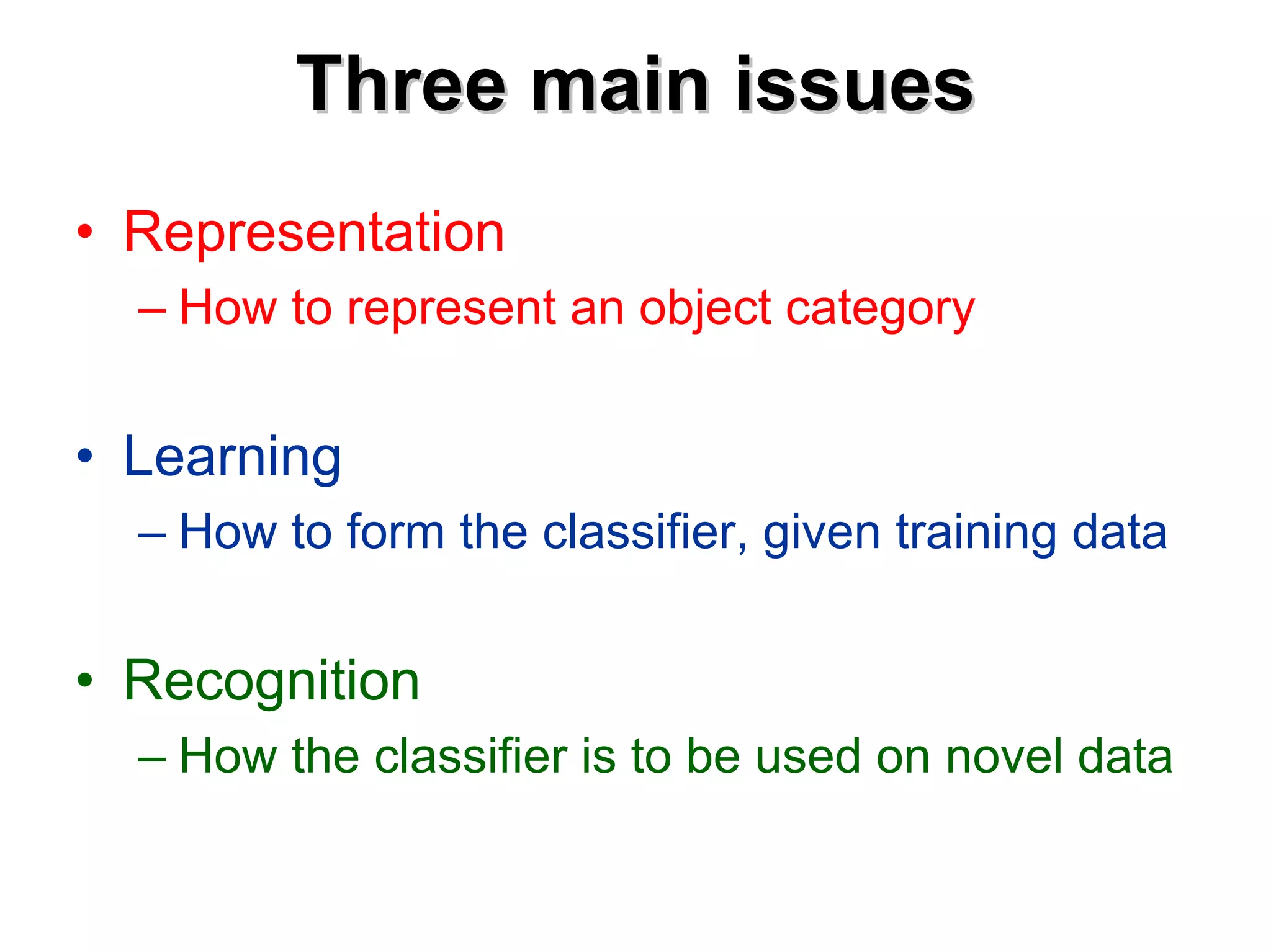 Three main issues

• Representation
– How to represent an object category

• Learning
– How to form the classifier, given training data

• Recognition
– How the classifier is to be used on novel data